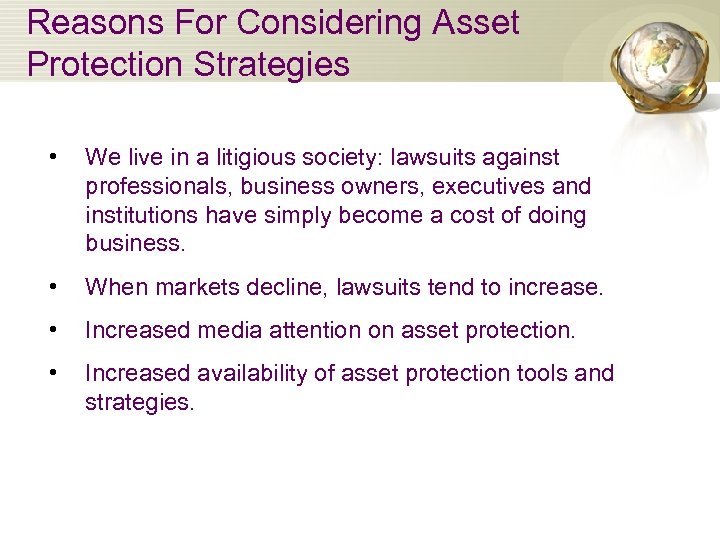 Reasons For Considering Asset Protection Strategies

• We live in a litigious society: lawsuits against professionals, business owners, executives and institutions have simply become a cost of doing business.

• When markets decline, lawsuits tend to increase.

• Increased media attention on asset protection.

• Increased availability of asset protection tools and strategies.